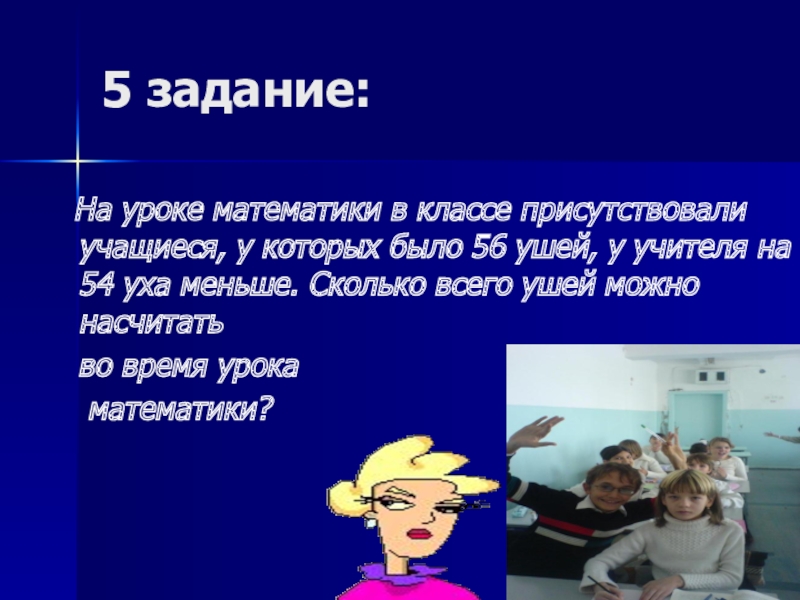 5 задание:

На уроке математики в классе присутствовали учащиеся, у которых было 56 ушей, у учителя на 54 уха меньше. Сколько всего ушей можно насчитать

во время урока

математики?